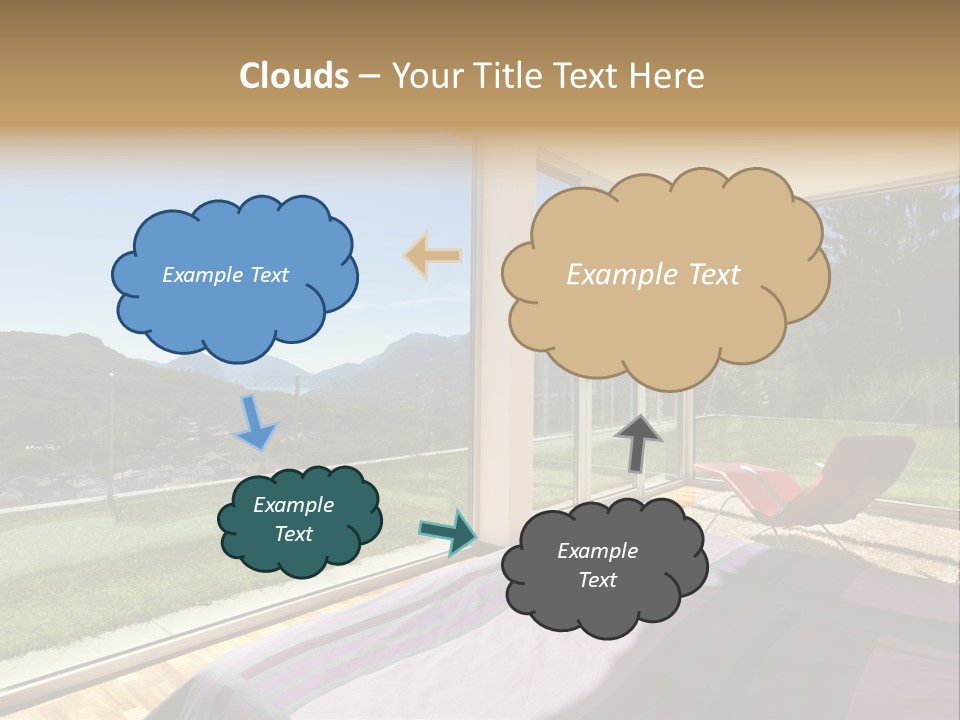 Clouds – Your Title Text Here

Example Text

Example Text

Example Text

Example Text